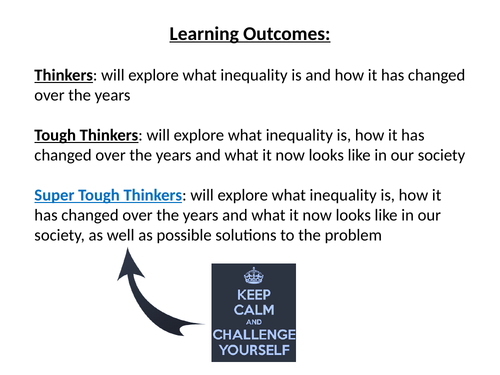 Learning Outcomes:

Thinkers: will explore what inequality is and how it has changed over the years

Tough Thinkers: will explore what inequality is, how it has changed over the years and what it now looks like in our society

Super Tough Thinkers: will explore what inequality is, how it has changed over the years and what it now looks like in our society, as well as possible solutions to the problem

KEEP CALM AND CHALLENGE YOURSELF